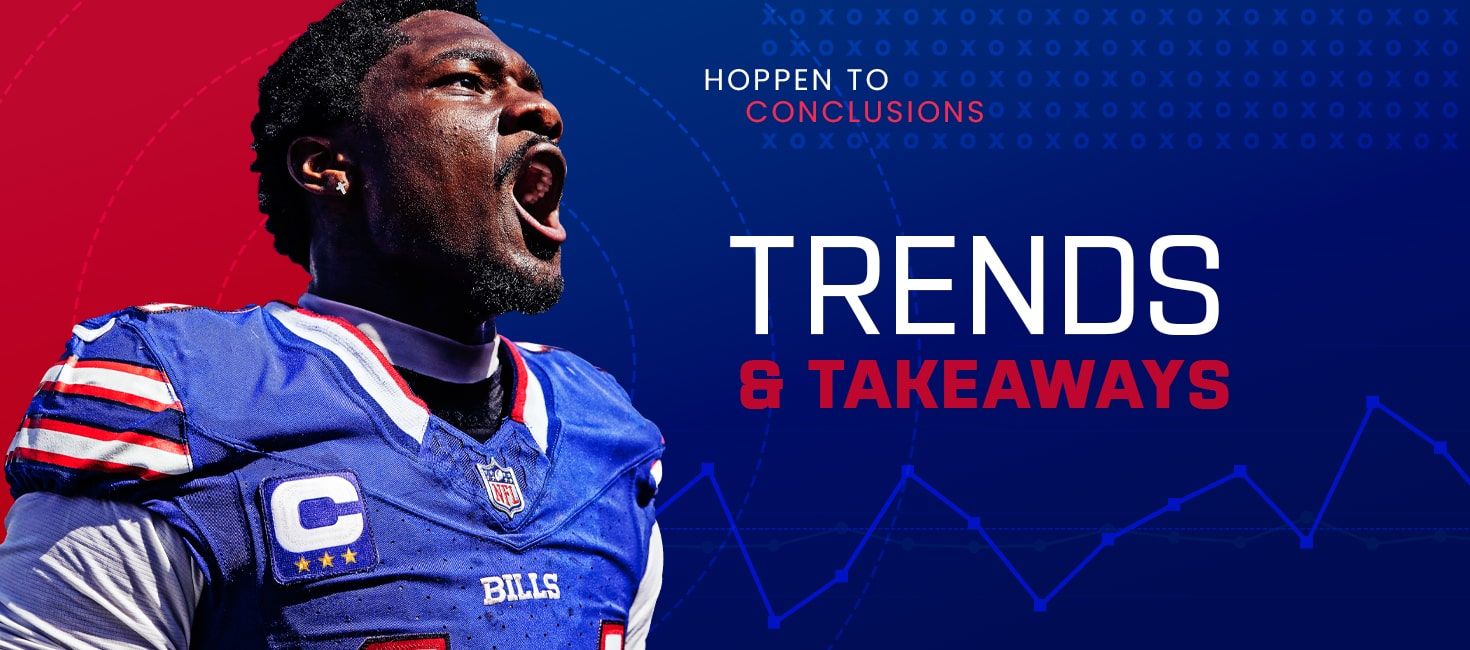 HOPPEN TO
CONCLUSIONS

TRENDS
& TAKEAWAYS

C

NFL

BILLS